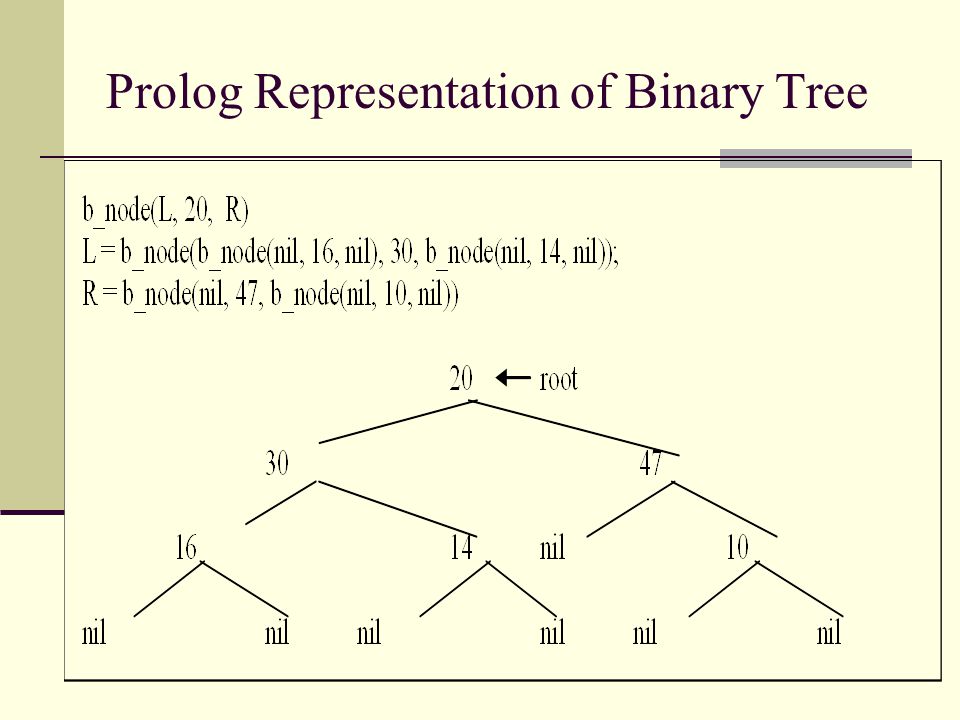 Prolog Representation of Binary Tree

b_node(L, 20, R)
L = b_node(b_node(nil, 16, nil), 30, b_node(nil, 14, nil));
R = b_node(nil, 47, b_node(nil, 10, nil))

20 ← root

30

47

16

14

nil

10

nil

nil

nil

nil

nil

nil